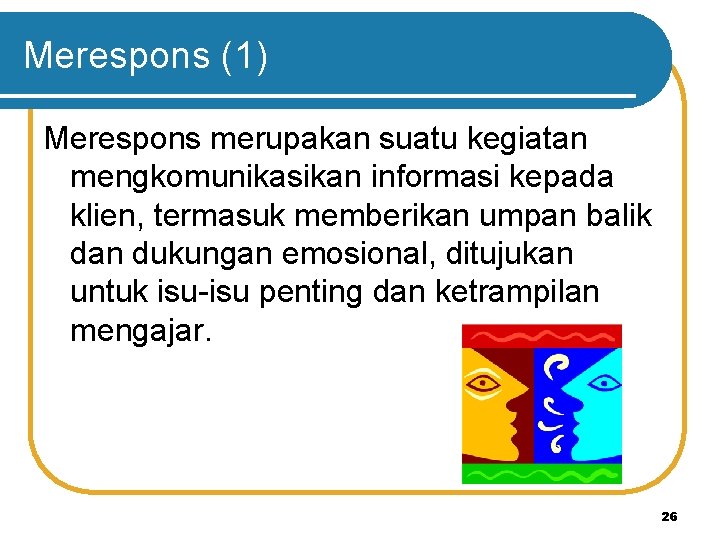 Merespons (1)

Merespons merupakan suatu kegiatan mengkomunikasikan informasi kepada klien, termasuk memberikan umpan balik dan dukungan emosional, ditujukan untuk isu-isu penting dan ketrampilan mengajar.

26